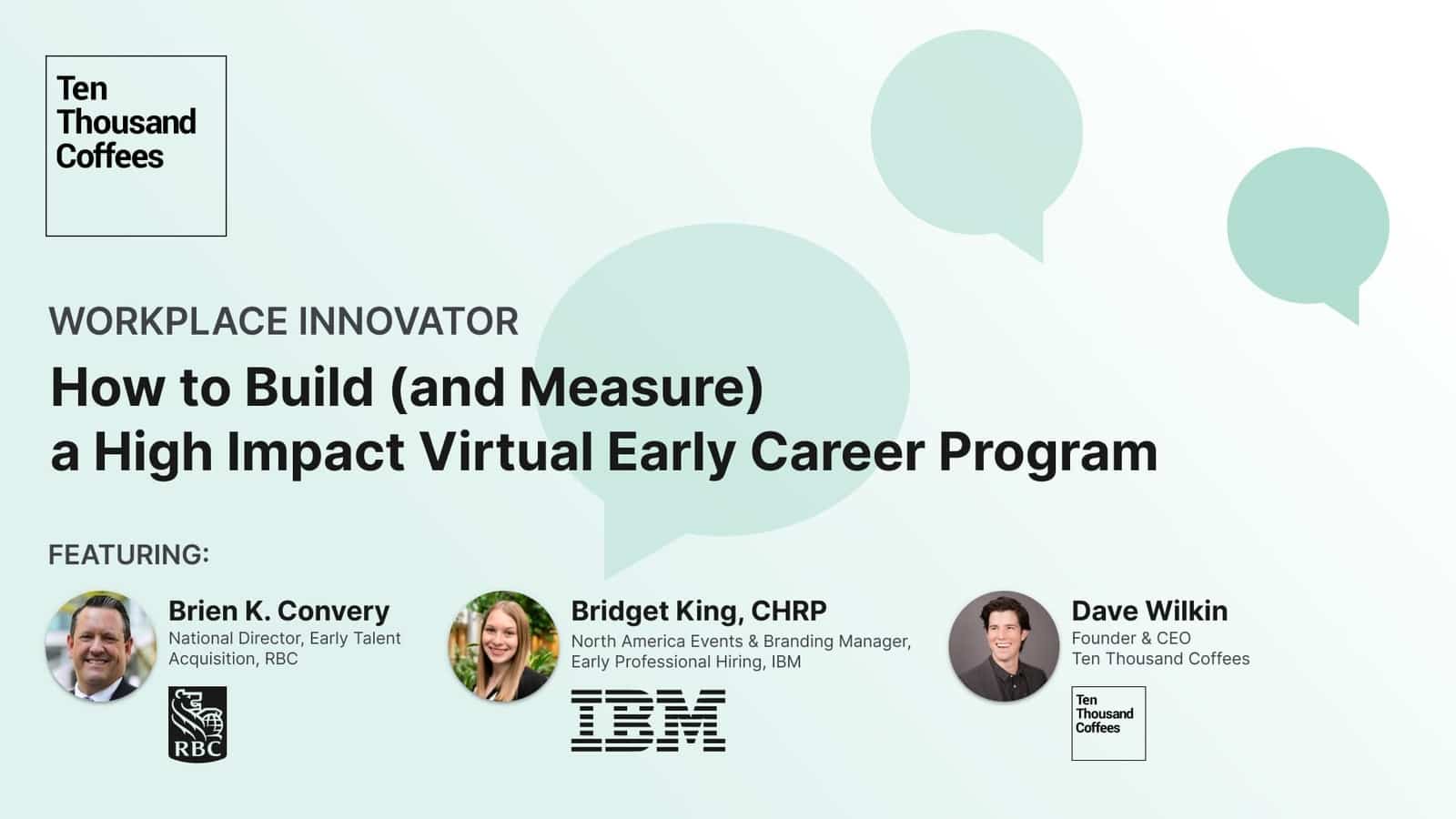 Ten Thousand Coffees

WORKPLACE INNOVATOR

How to Build (and Measure) a High Impact Virtual Early Career Program

FEATURING:

Brien K. Convery
National Director, Early Talent Acquisition, RBC

RBC

Bridget King, CHRP
North America Events & Branding Manager, Early Professional Hiring, IBM

IBM

Dave Wilkin
Founder & CEO
Ten Thousand Coffees

Ten Thousand Coffees